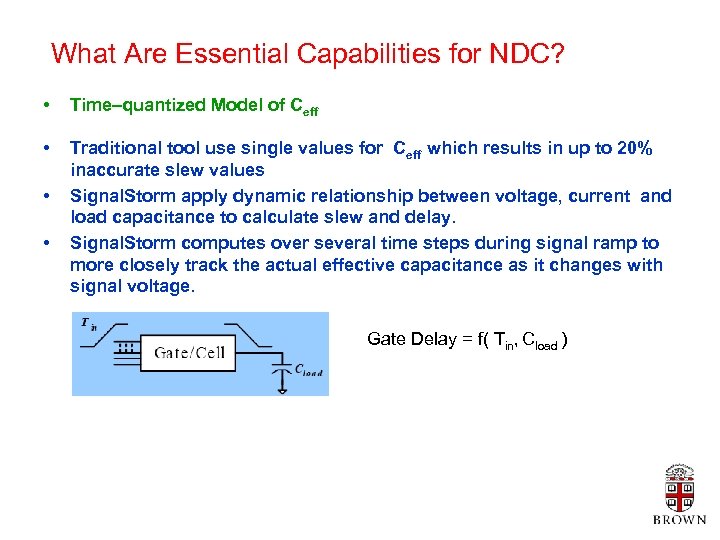 What Are Essential Capabilities for NDC?

• Time–quantized Model of $C_{eff}$

• Traditional tool use single values for $C_{eff}$ which results in up to 20% inaccurate slew values

• SignalStorm apply dynamic relationship between voltage, current and load capacitance to calculate slew and delay.

• SignalStorm computes over several time steps during signal ramp to more closely track the actual effective capacitance as it changes with signal voltage.

$T_{in}$

Gate/Cell

$C_{load}$

Gate Delay = f( $T_{in}$, $C_{load}$ )

BROWN